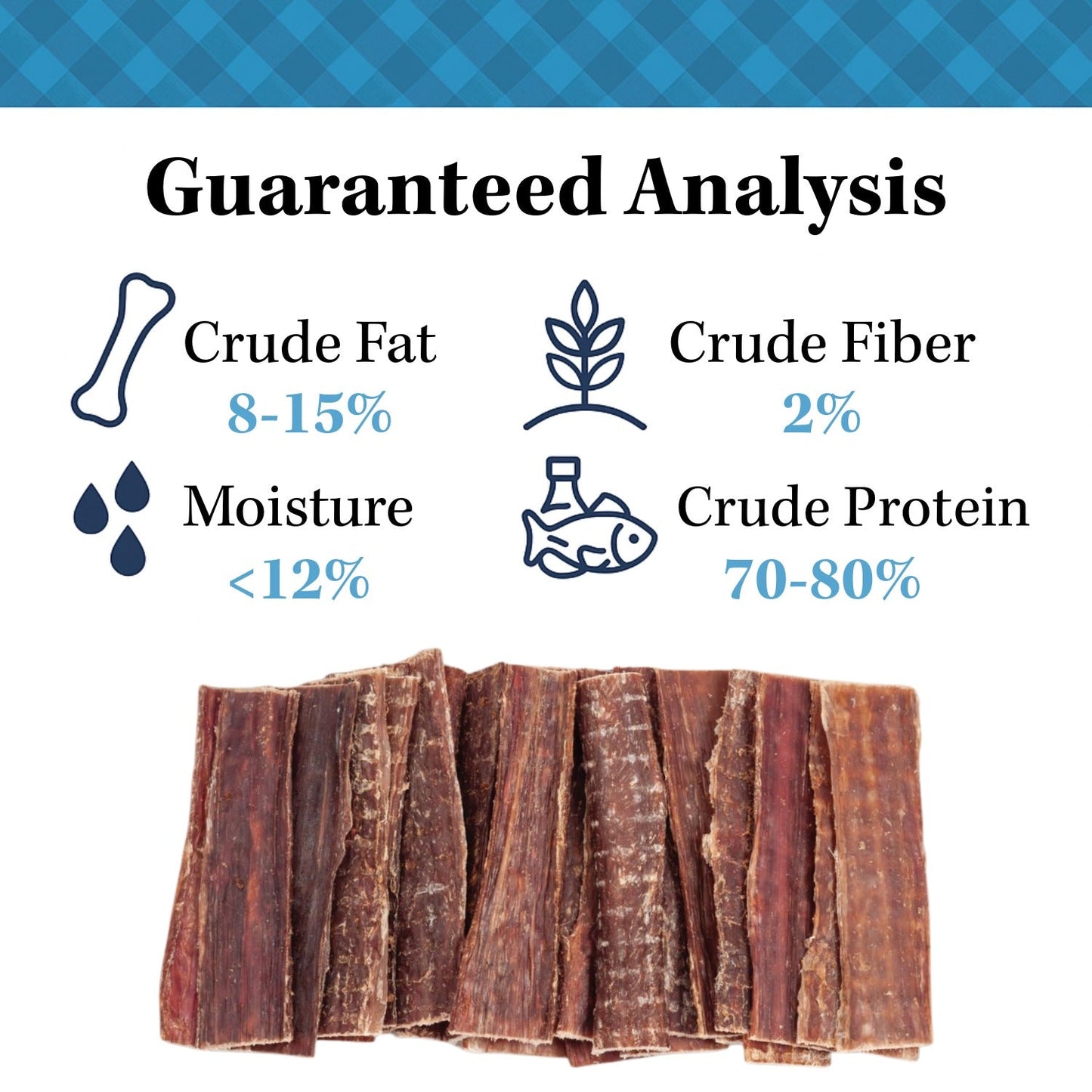 Guaranteed Analysis

Crude Fat
8-15%

Crude Fiber
2%

Moisture
<12%

Crude Protein
70-80%